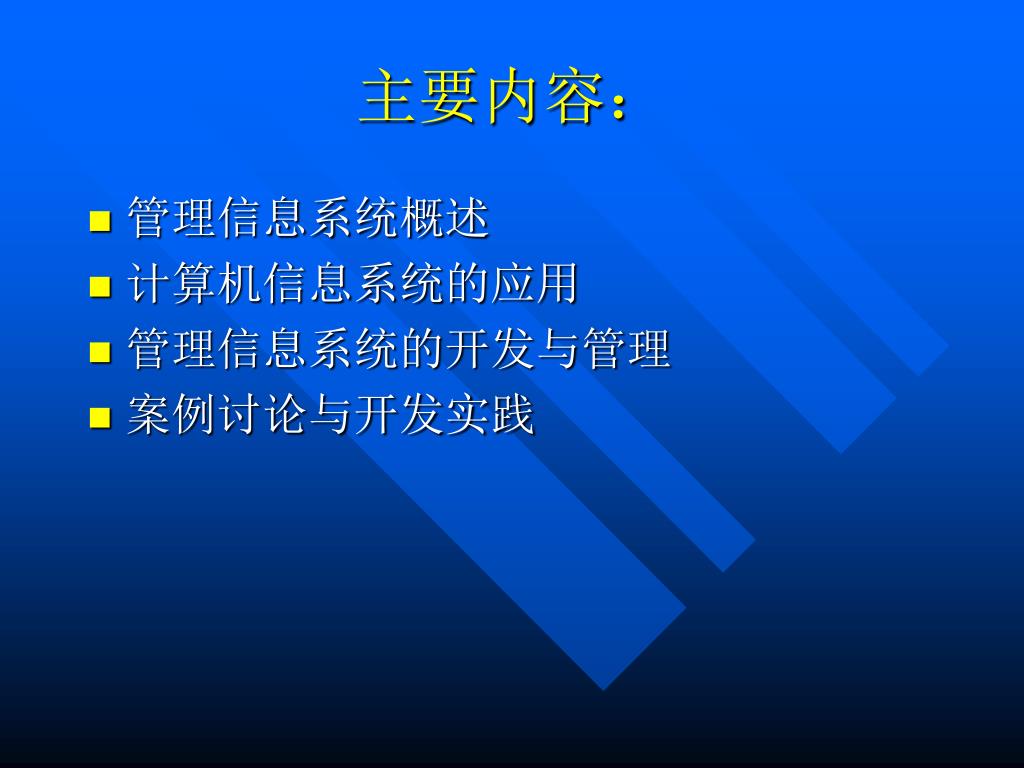 主要内容：

- 管理信息系统概述
- 计算机信息系统的应用
- 管理信息系统的开发与管理
- 案例讨论与开发实践